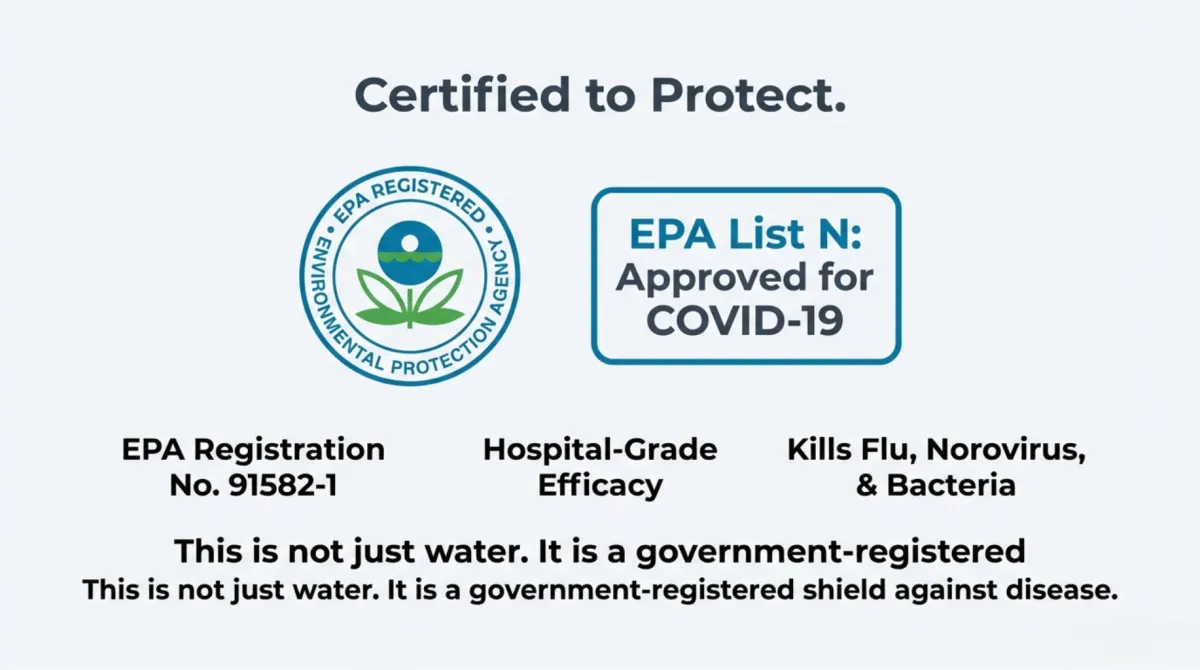 Certified to Protect.

EPA REGISTERED
ENVIRONMENTAL PROTECTION AGENCY

EPA List N: Approved for COVID-19

EPA Registration No. 91582-1

Hospital-Grade Efficacy

Kills Flu, Norovirus, & Bacteria

This is not just water. It is a government-registered

This is not just water. It is a government-registered shield against disease.